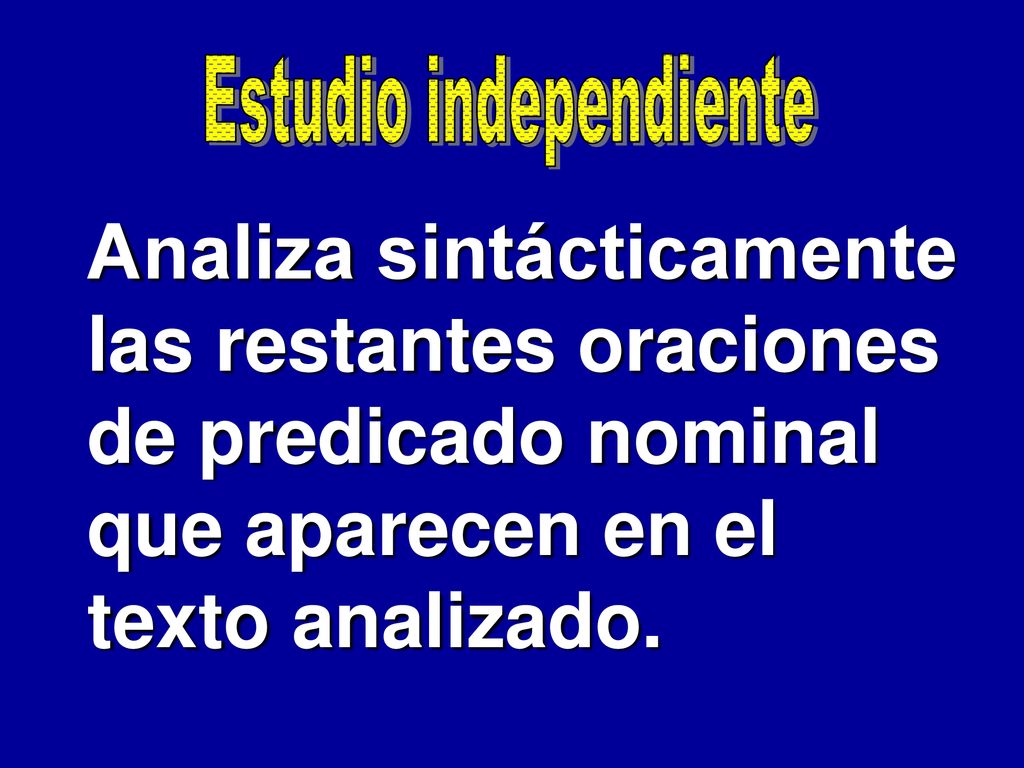 Estudio independiente

Analiza sintácticamente las restantes oraciones de predicado nominal que aparecen en el texto analizado.